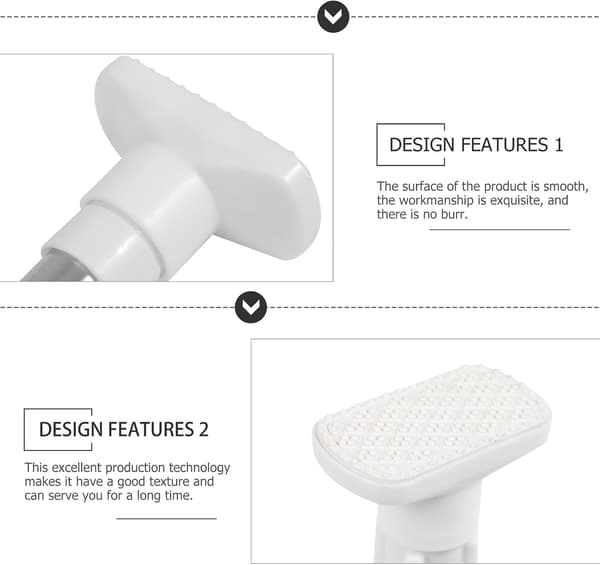 DESIGN FEATURES 1

The surface of the product is smooth, the workmanship is exquisite, and there is no burr.

DESIGN FEATURES 2

This excellent production technology makes it have a good texture and can serve you for a long time.